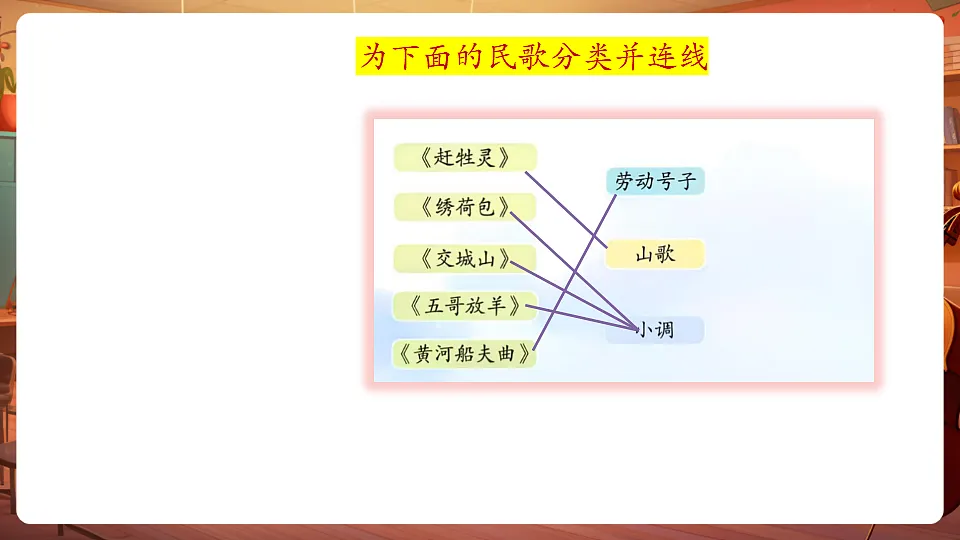 为下面的民歌分类并连线

《赶牲灵》
《绣荷包》
《交城山》
《五哥放羊》
《黄河船夫曲》

劳动号子
山歌
小调